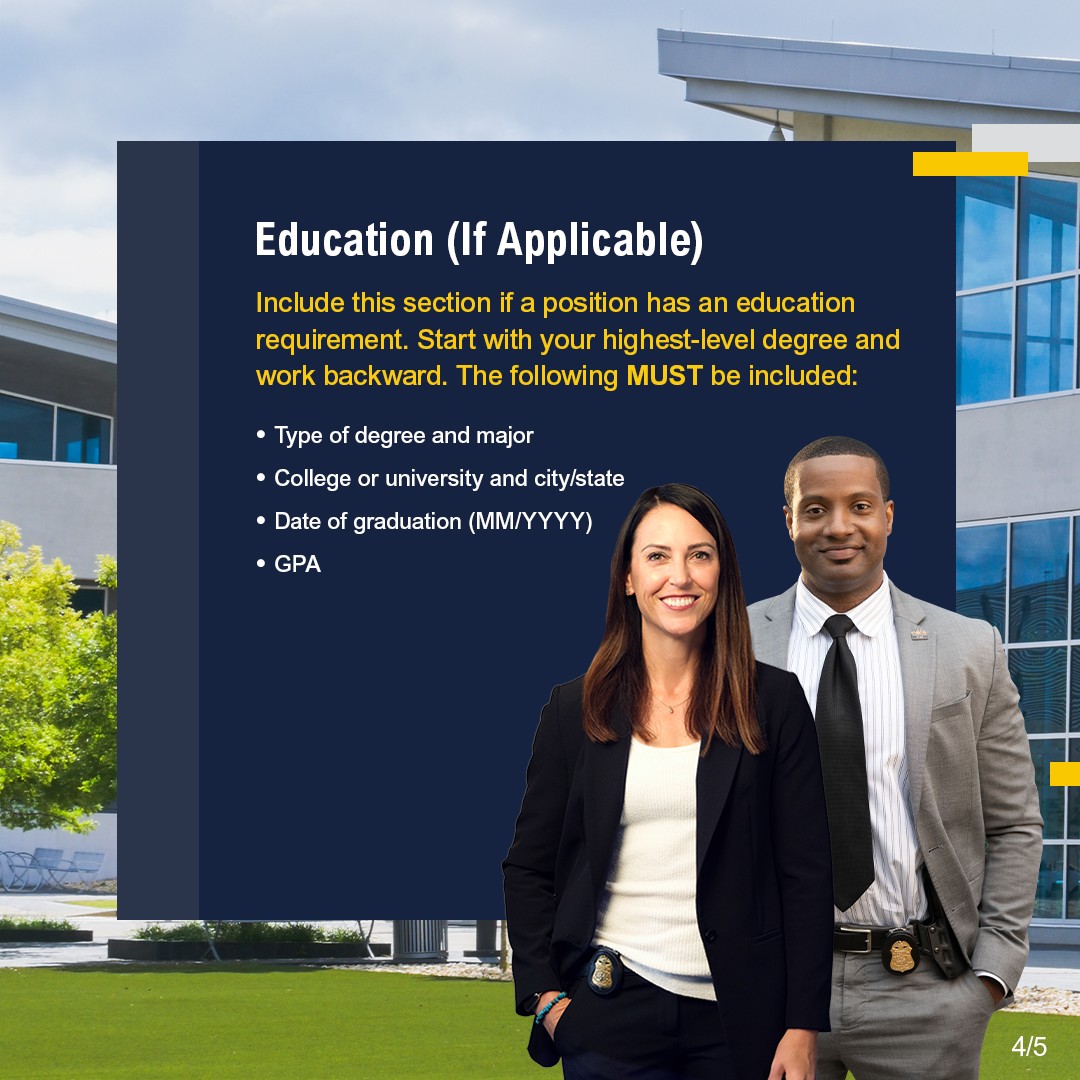 Education (If Applicable)

Include this section if a position has an education requirement. Start with your highest-level degree and work backward. The following MUST be included:

• Type of degree and major
• College or university and city/state
• Date of graduation (MM/YYYY)
• GPA

4/5